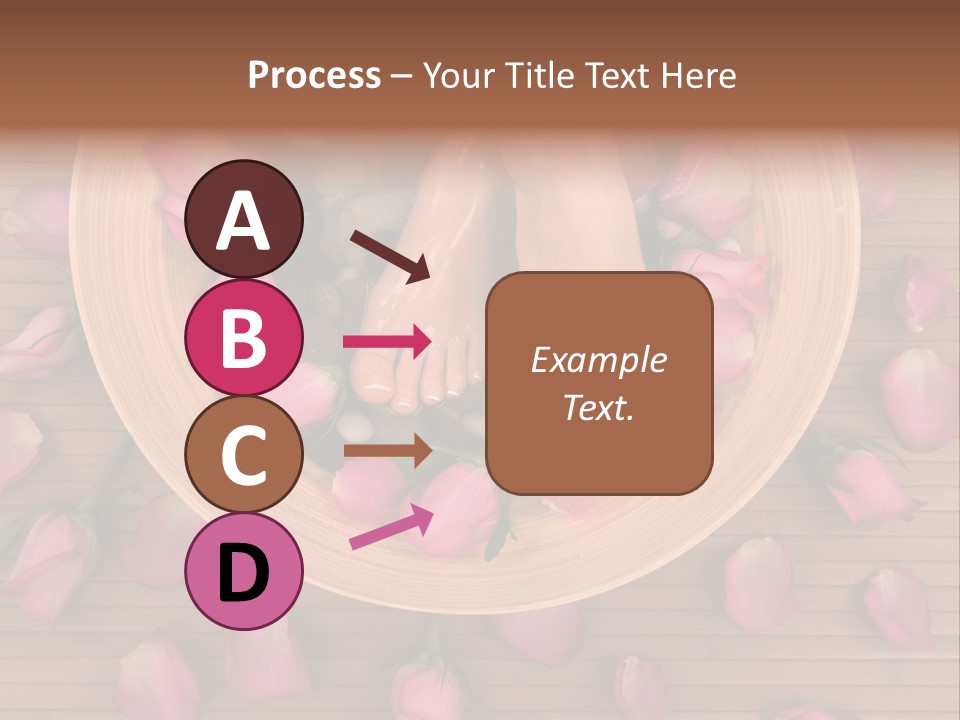 Process – Your Title Text Here

A

B

C

D

Example Text.